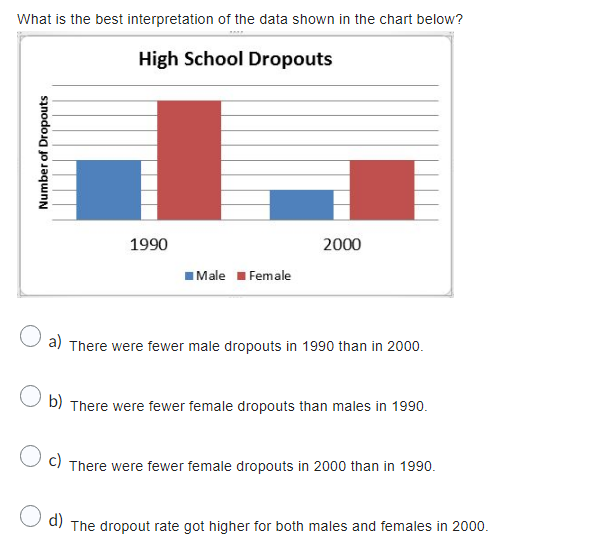 What is the best interpretation of the data shown in the chart below?

High School Dropouts

Number of Dropouts

1990

2000

Male Female

a) There were fewer male dropouts in 1990 than in 2000.

b) There were fewer female dropouts than males in 1990.

c) There were fewer female dropouts in 2000 than in 1990.

d) The dropout rate got higher for both males and females in 2000.